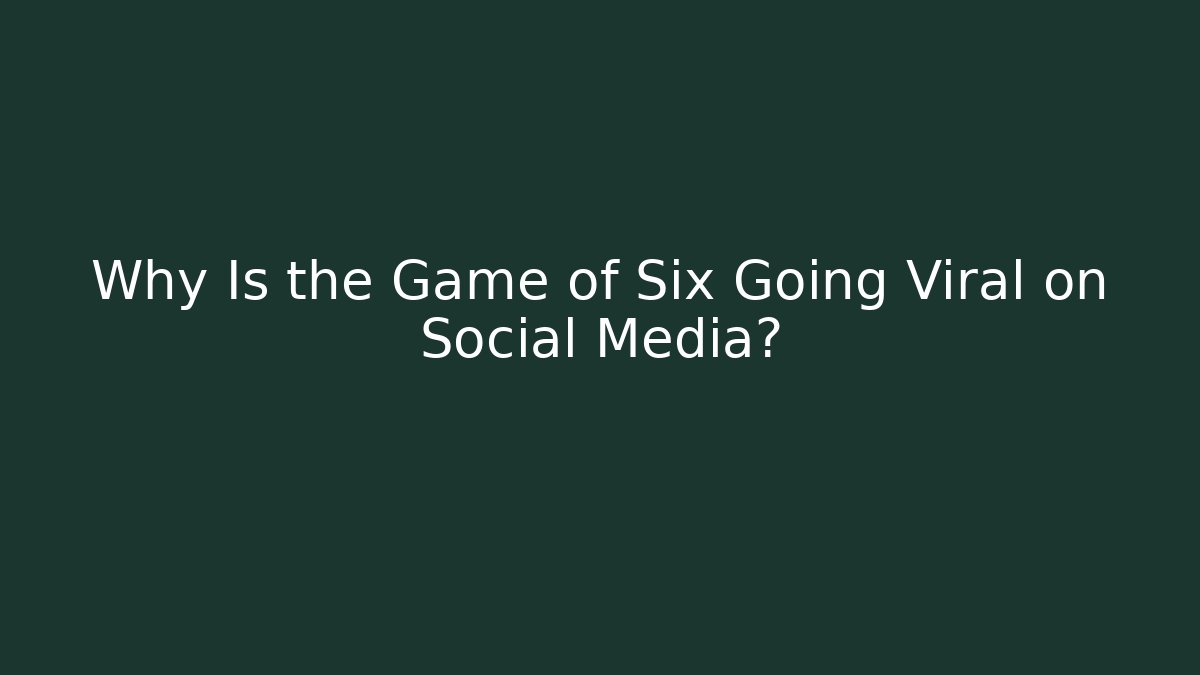 Why Is the Game of Six Going Viral on Social Media?